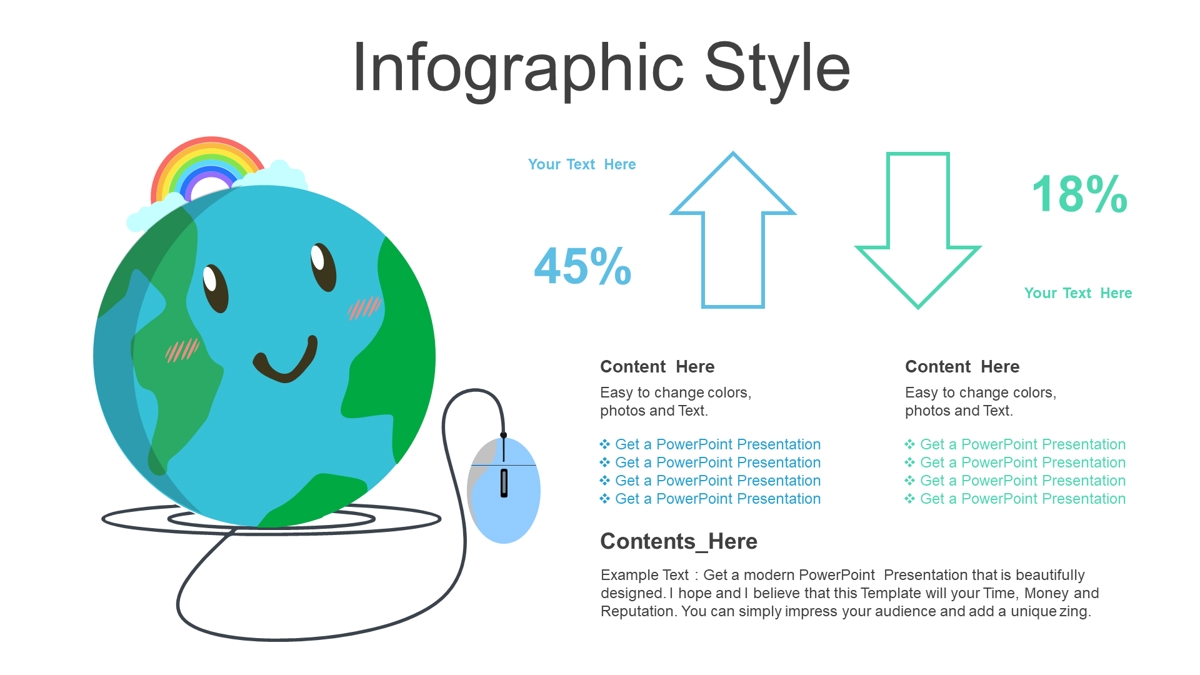 Infographic Style

Your Text Here

45%

18%

Your Text Here

Content Here

Easy to change colors, photos and Text.

❖ Get a PowerPoint Presentation
❖ Get a PowerPoint Presentation
❖ Get a PowerPoint Presentation
❖ Get a PowerPoint Presentation

Content Here

Easy to change colors, photos and Text.

❖ Get a PowerPoint Presentation
❖ Get a PowerPoint Presentation
❖ Get a PowerPoint Presentation
❖ Get a PowerPoint Presentation

Contents_Here

Example Text : Get a modern PowerPoint Presentation that is beautifully designed. I hope and I believe that this Template will your Time, Money and Reputation. You can simply impress your audience and add a unique zing.